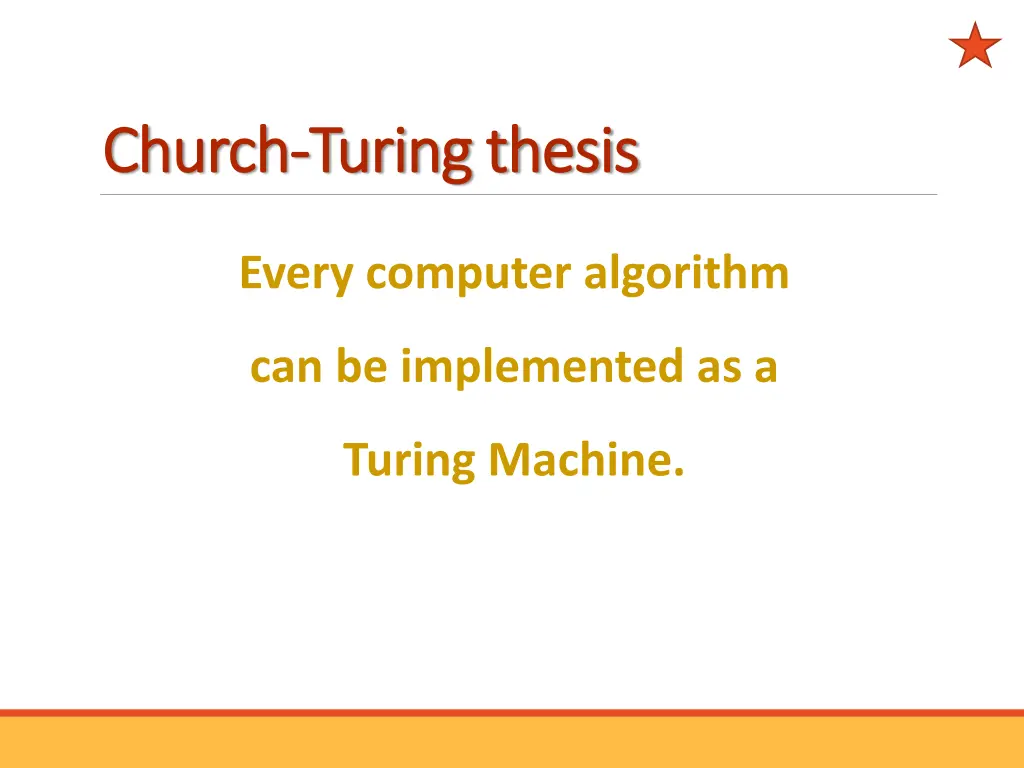 Church-Turing thesis

Every computer algorithm can be implemented as a Turing Machine.